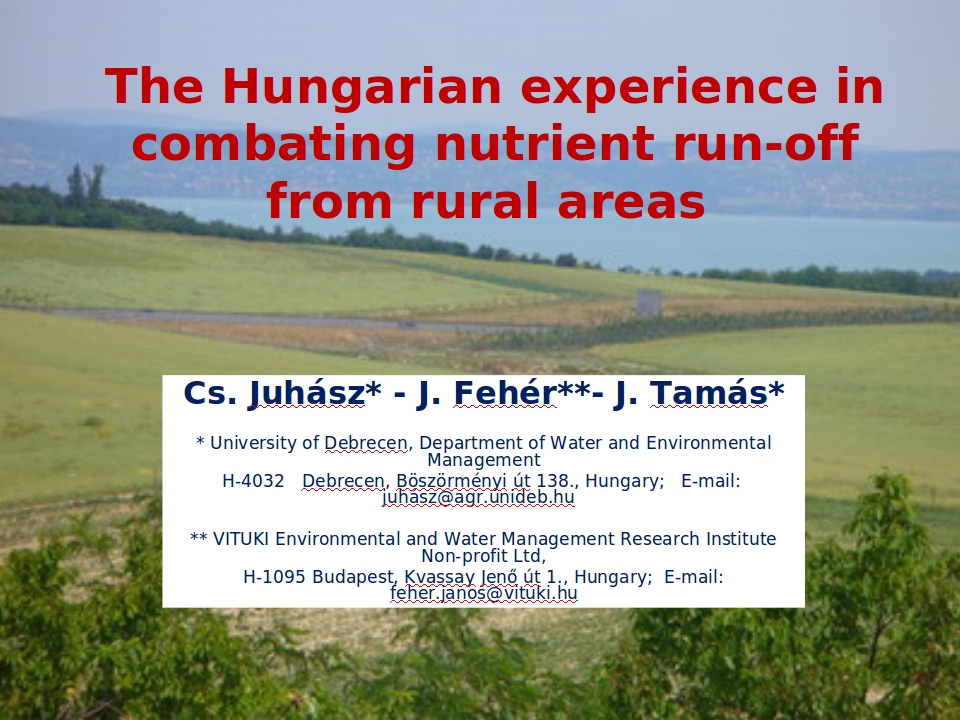 The Hungarian experience in combating nutrient run-off from rural areas

Cs. Juhász* - J. Fehér**- J. Tamás*

* University of Debrecen, Department of Water and Environmental Management
H-4032 Debrecen, Böszörményi út 138., Hungary; E-mail: juhasz@agr.unideb.hu

** VITUKI Environmental and Water Management Research Institute Non-profit Ltd,
H-1095 Budapest, Kvassay Jenő út 1., Hungary; E-mail: feher.janos@vituki.hu